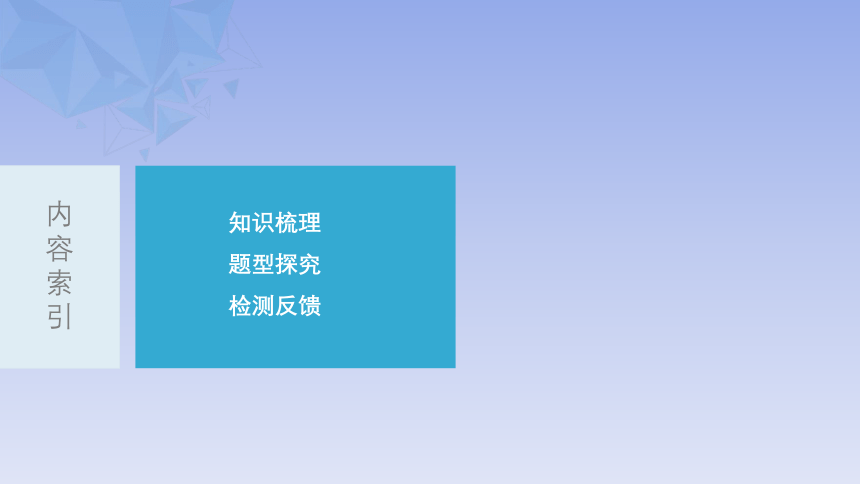 内容索引

知识梳理
题型探究
检测反馈